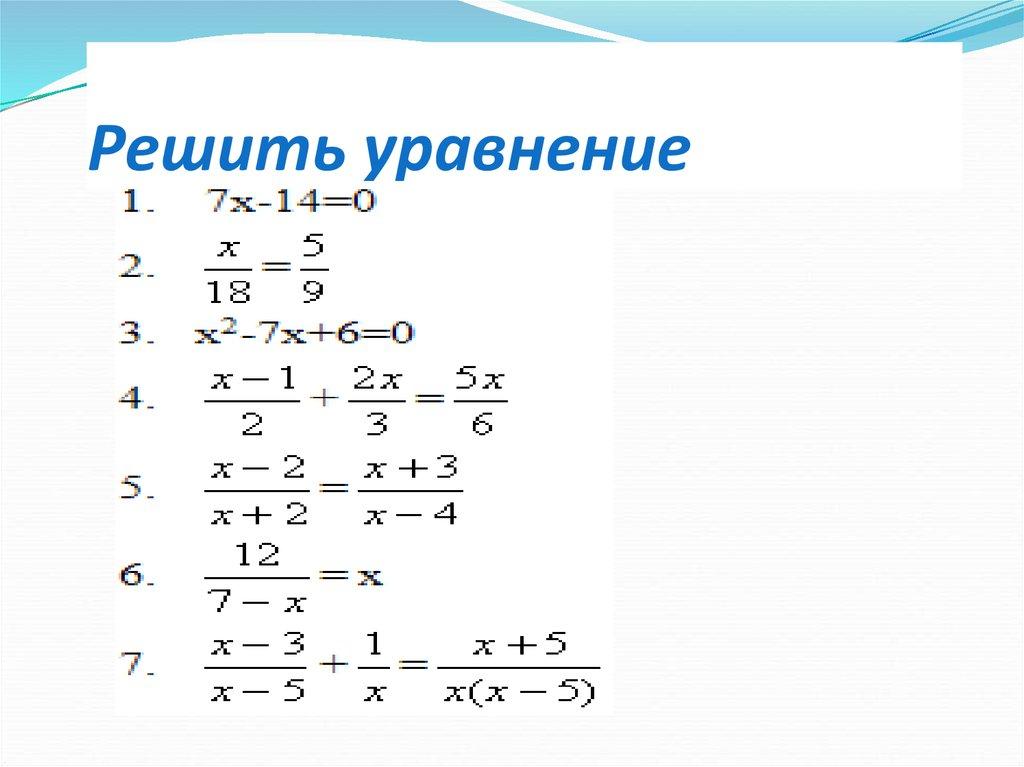 Решить уравнение

1. $7x-14=0$

2. $\frac{x}{18}=\frac{5}{9}$

3. $x^2-7x+6=0$

4. $\frac{x-1}{2}+\frac{2x}{3}=\frac{5x}{6}$

5. $\frac{x-2}{x+2}=\frac{x+3}{x-4}$

6. $\frac{12}{7-x}=x$

7. $\frac{x-3}{x-5}+\frac{1}{x}=\frac{x+5}{x(x-5)}$